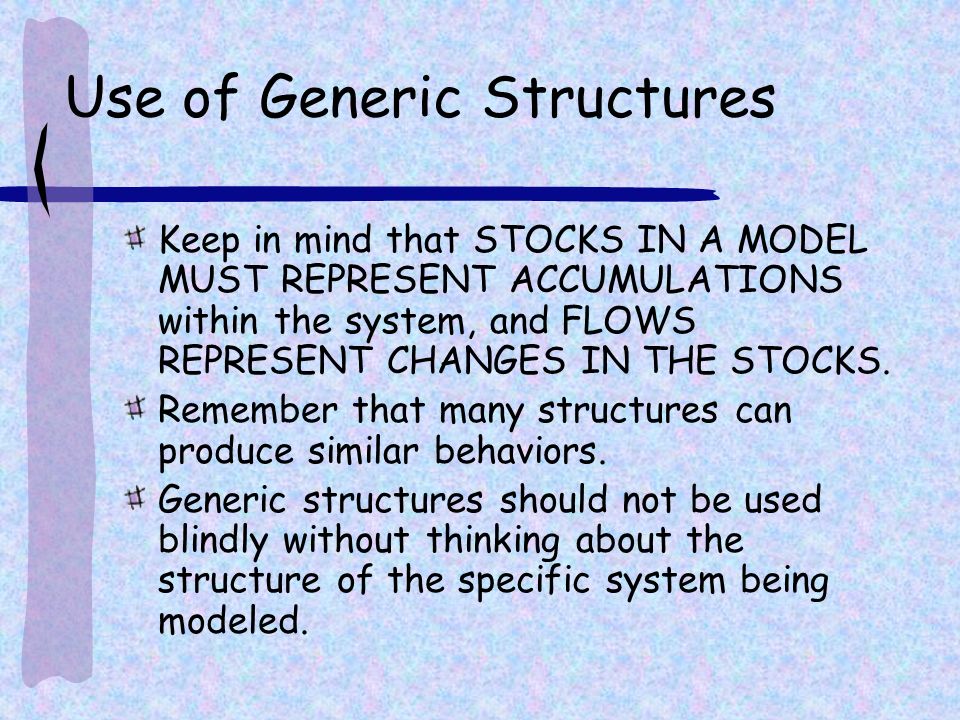 Use of Generic Structures

Keep in mind that STOCKS IN A MODEL MUST REPRESENT ACCUMULATIONS within the system, and FLOWS REPRESENT CHANGES IN THE STOCKS.

Remember that many structures can produce similar behaviors.

Generic structures should not be used blindly without thinking about the structure of the specific system being modeled.